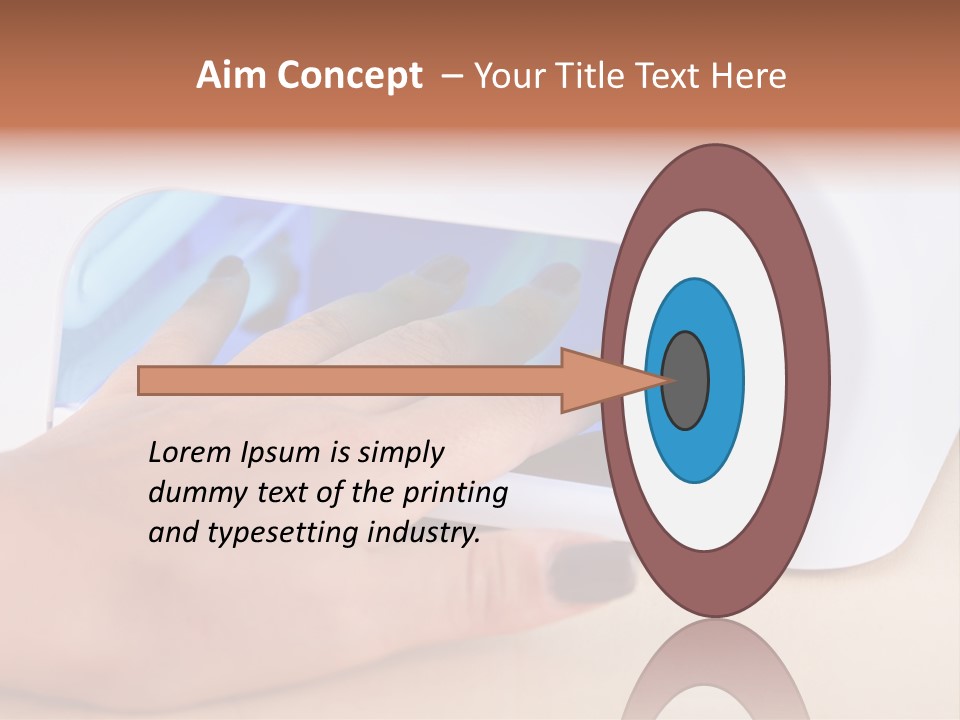 Aim Concept – Your Title Text Here

Lorem Ipsum is simply dummy text of the printing and typesetting industry.